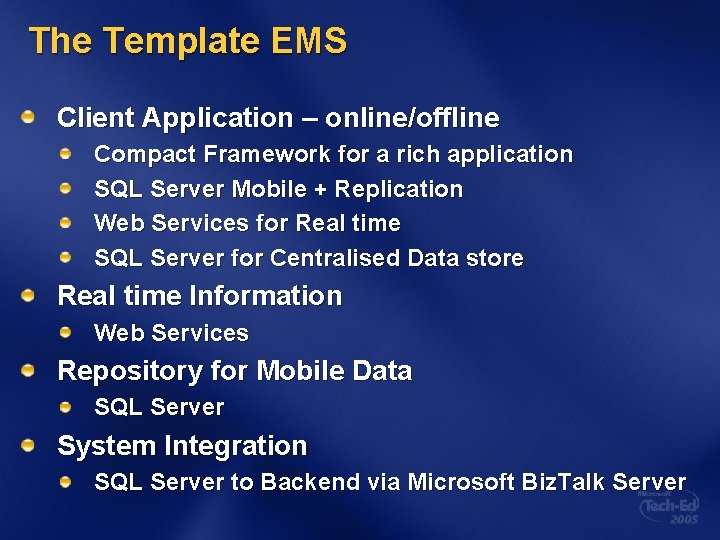 The Template EMS

Client Application – online/offline

Compact Framework for a rich application

SQL Server Mobile + Replication

Web Services for Real time

SQL Server for Centralised Data store

Real time Information

Web Services

Repository for Mobile Data

SQL Server

System Integration

SQL Server to Backend via Microsoft BizTalk Server

Microsoft Tech·Ed 2005